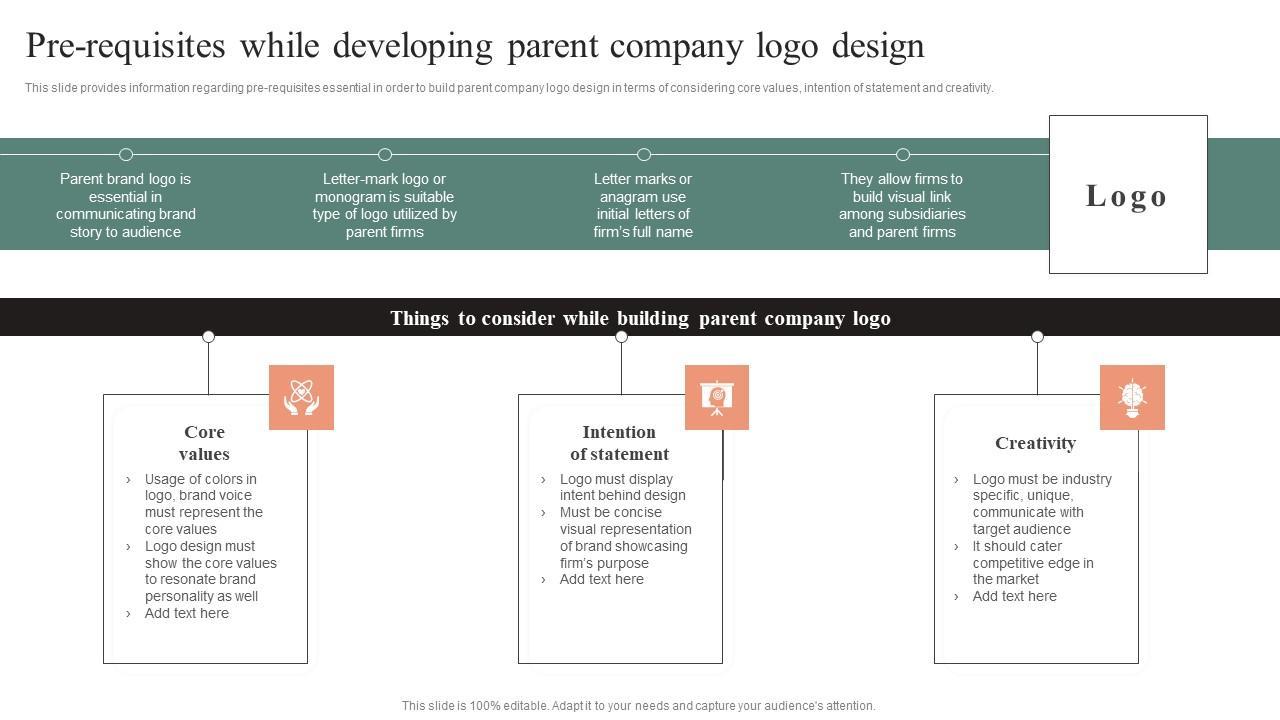 Pre-requisites while developing parent company logo design

This slide provides information regarding pre-requisites essential in order to build parent company logo design in terms of considering core values, intention of statement and creativity.

Parent brand logo is essential in communicating brand story to audience

Letter-mark logo or monogram is suitable type of logo utilized by parent firms

Letter marks or anagram use initial letters of firm's full name

They allow firms to build visual link among subsidiaries and parent firms

Logo

Things to consider while building parent company logo

Core values

› Usage of colors in logo, brand voice must represent the core values
› Logo design must show the core values to resonate brand personality as well
› Add text here

Intention of statement

› Logo must display intent behind design
› Must be concise visual representation of brand showcasing firm's purpose
› Add text here

Creativity

› Logo must be industry specific, unique, communicate with target audience
› It should cater competitive edge in the market
› Add text here

This slide is 100% editable. Adapt it to your needs and capture your audience's attention.